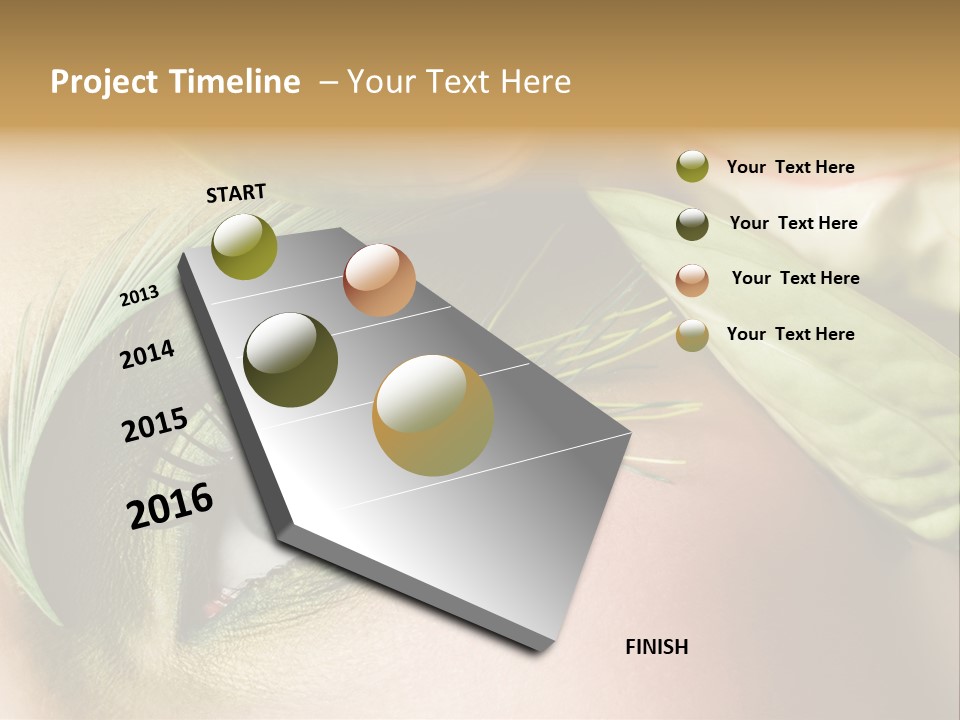 Project Timeline – Your Text Here

START

2013

2014

2015

2016

FINISH

Your Text Here

Your Text Here

Your Text Here

Your Text Here